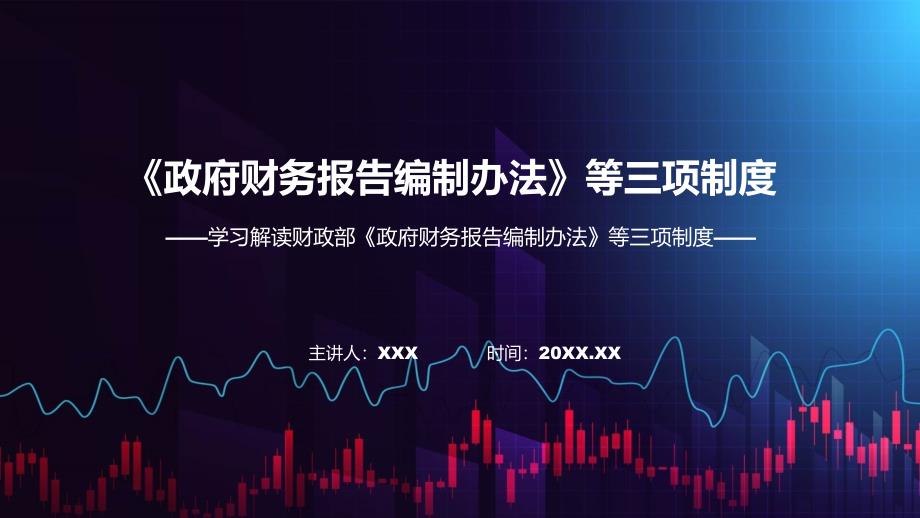 《政府财务报告编制办法》等三项制度

——学习解读财政部《政府财务报告编制办法》等三项制度——

主讲人：XXX　　时间：20XX.XX